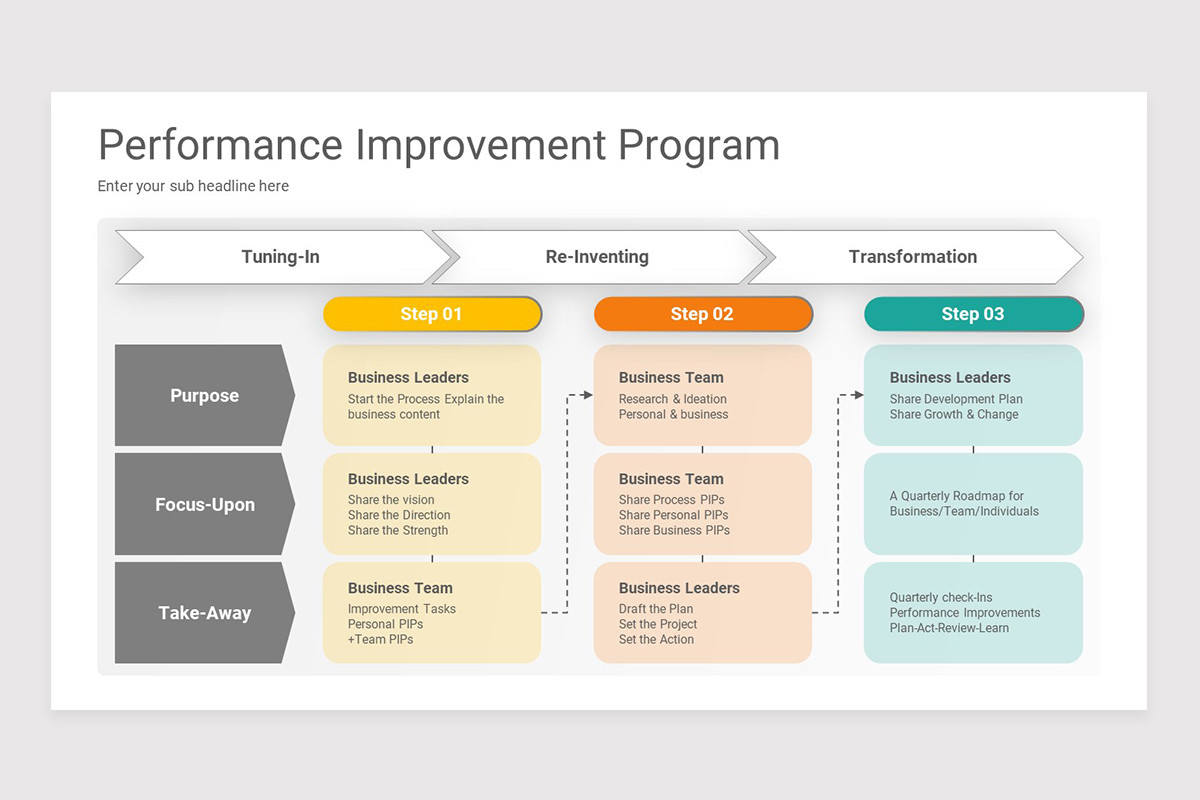 Performance Improvement Program

Enter your sub headline here

Tuning-In

Re-Inventing

Transformation

Step 01

Step 02

Step 03

Purpose

Focus-Upon

Take-Away

Business Leaders
Start the Process Explain the business content

Business Leaders
Share the vision
Share the Direction
Share the Strength

Business Team
Improvement Tasks
Personal PIPs
+Team PIPs

Business Team
Research & Ideation
Personal & business

Business Team
Share Process PIPs
Share Personal PIPs
Share Business PIPs

Business Leaders
Draft the Plan
Set the Project
Set the Action

Business Leaders
Share Development Plan
Share Growth & Change

A Quarterly Roadmap for Business/Team/Individuals

Quarterly check-Ins
Performance Improvements
Plan-Act-Review-Learn